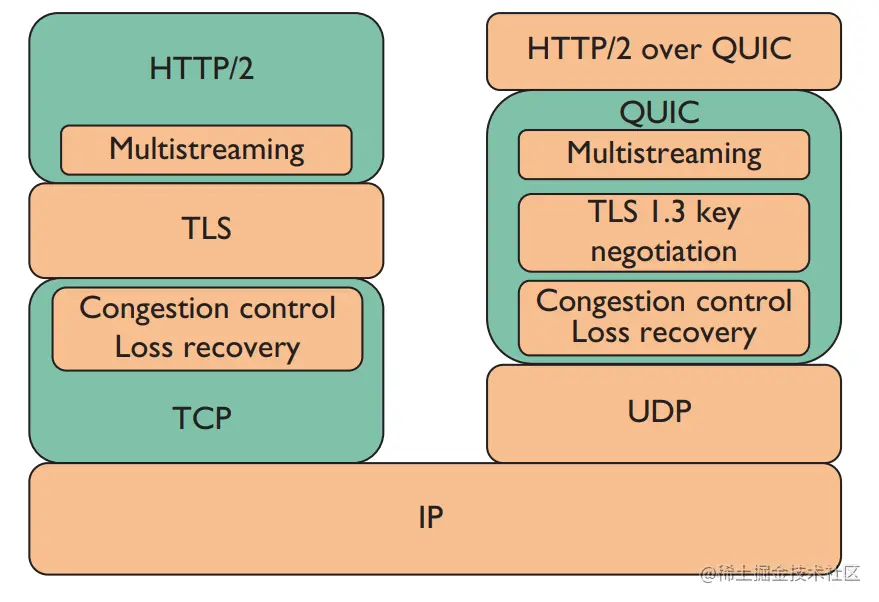 HTTP/2

Multistreaming

TLS

Congestion control
Loss recovery

TCP

HTTP/2 over QUIC

QUIC

Multistreaming

TLS 1.3 key negotiation

Congestion control
Loss recovery

UDP

IP

@稀土掘金技术社区